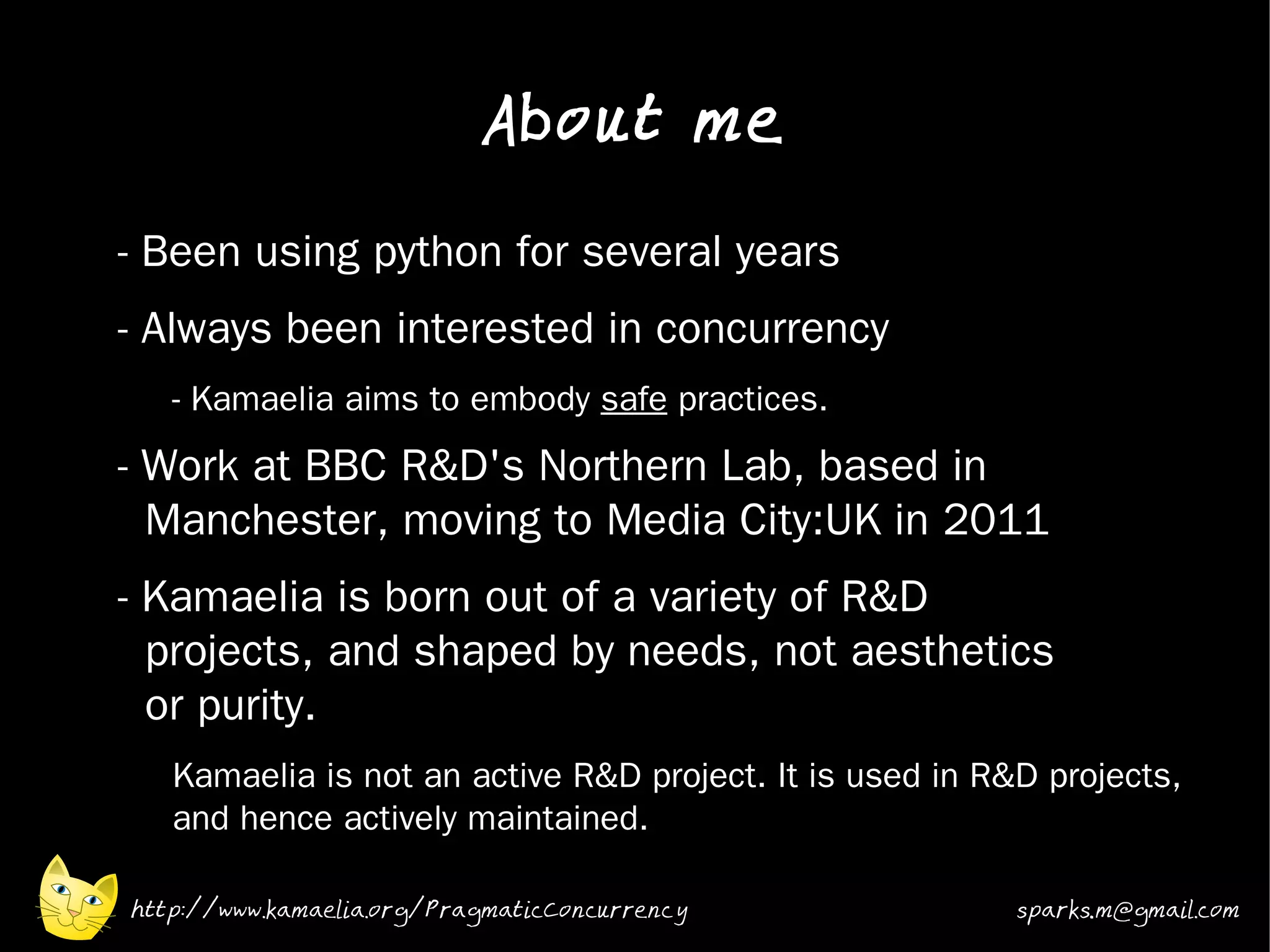 About me

- Been using python for several years

- Always been interested in concurrency

- Kamaelia aims to embody safe practices.

- Work at BBC R&D's Northern Lab, based in Manchester, moving to Media City:UK in 2011

- Kamaelia is born out of a variety of R&D projects, and shaped by needs, not aesthetics or purity.

Kamaelia is not an active R&D project. It is used in R&D projects, and hence actively maintained.

http://www.kamaelia.org/PragmaticConcurrency

sparks.m@gmail.com